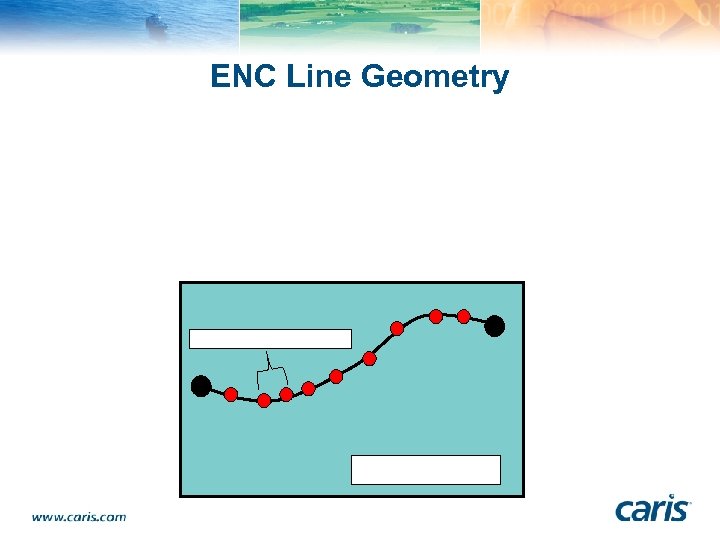 ENC Line Geometry

www.caris.com

caris